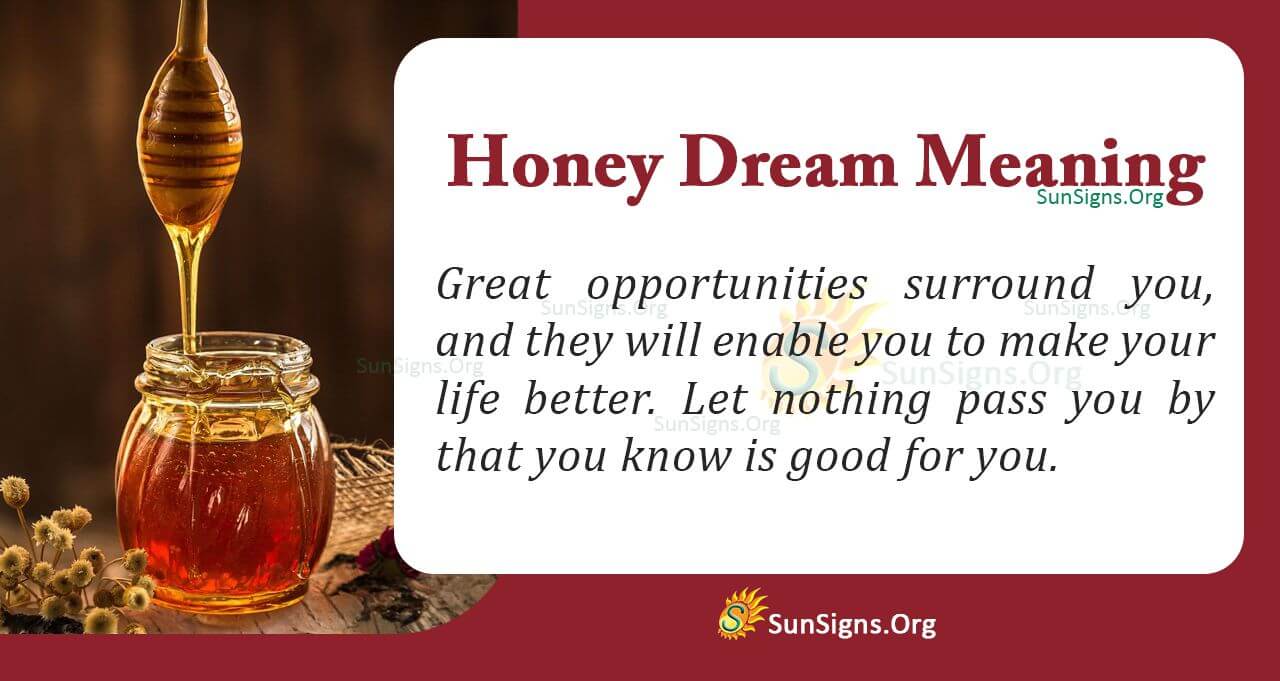 Honey Dream Meaning

SunSigns.Org

Great opportunities surround you, and they will enable you to make your life better. Let nothing pass you by that you know is good for you.

SunSigns.Org

SunSigns.Org

SunSigns.Org

SunSigns.Org

SunSigns.Org

SunSigns.Org